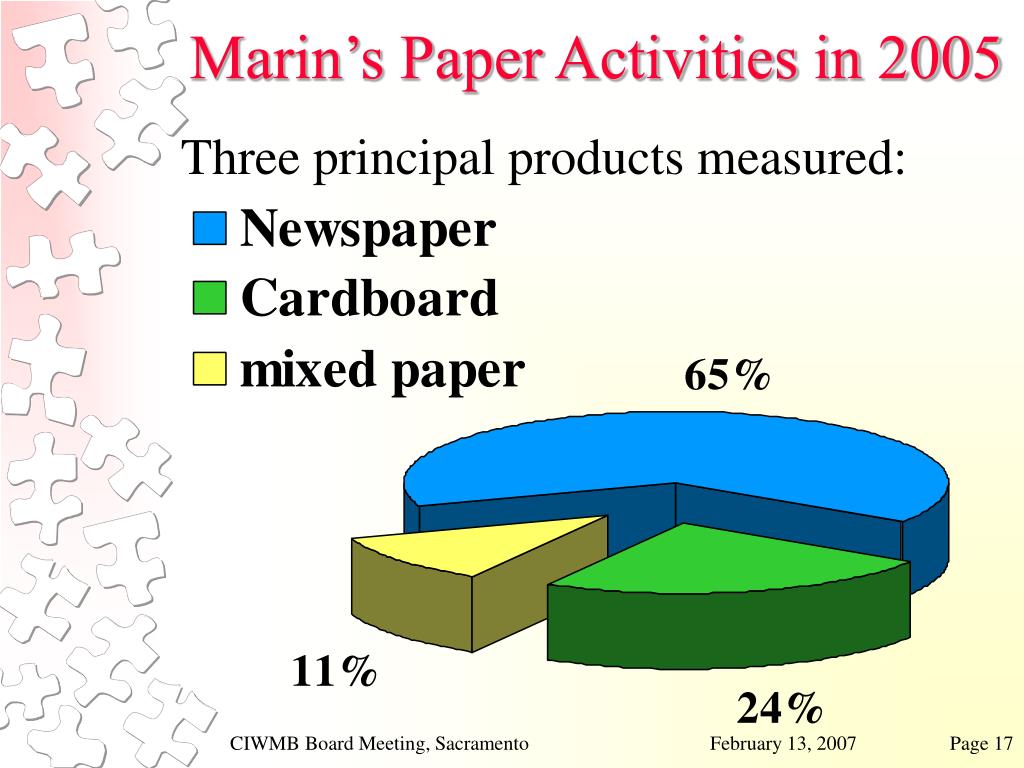 Marin's Paper Activities in 2005

Three principal products measured:

Newspaper

Cardboard

mixed paper

65%

11%

24%

CIWMB Board Meeting, Sacramento

February 13, 2007

Page 17